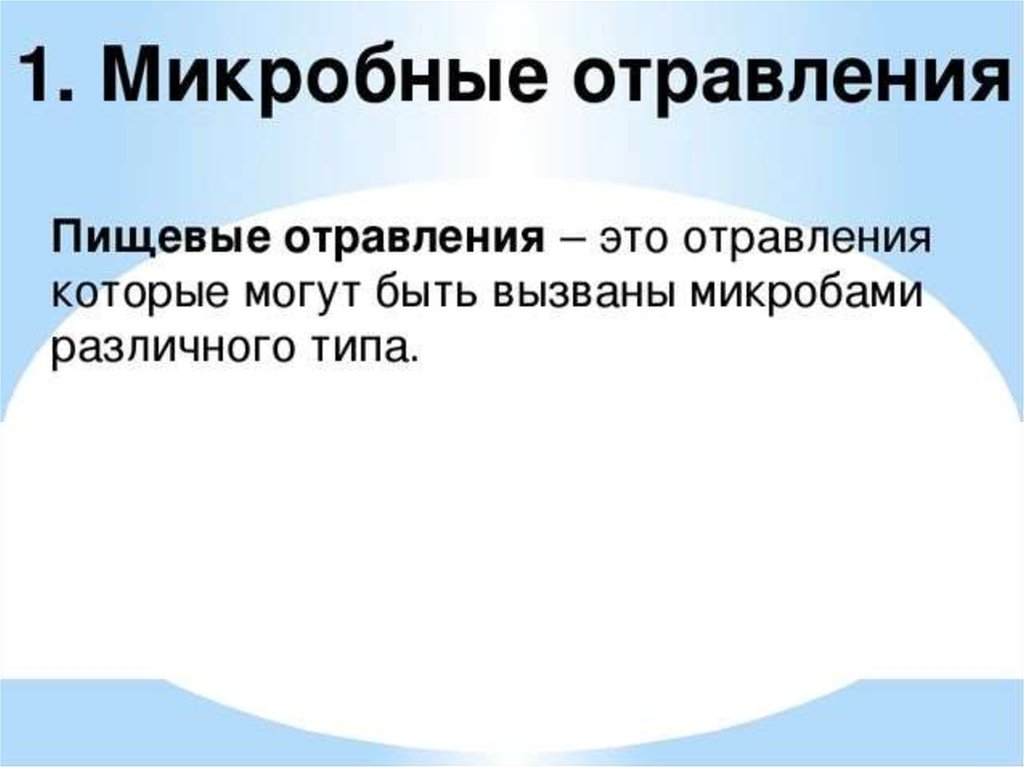 1. Микробные отравления

Пищевые отравления – это отравления которые могут быть вызваны микробами различного типа.